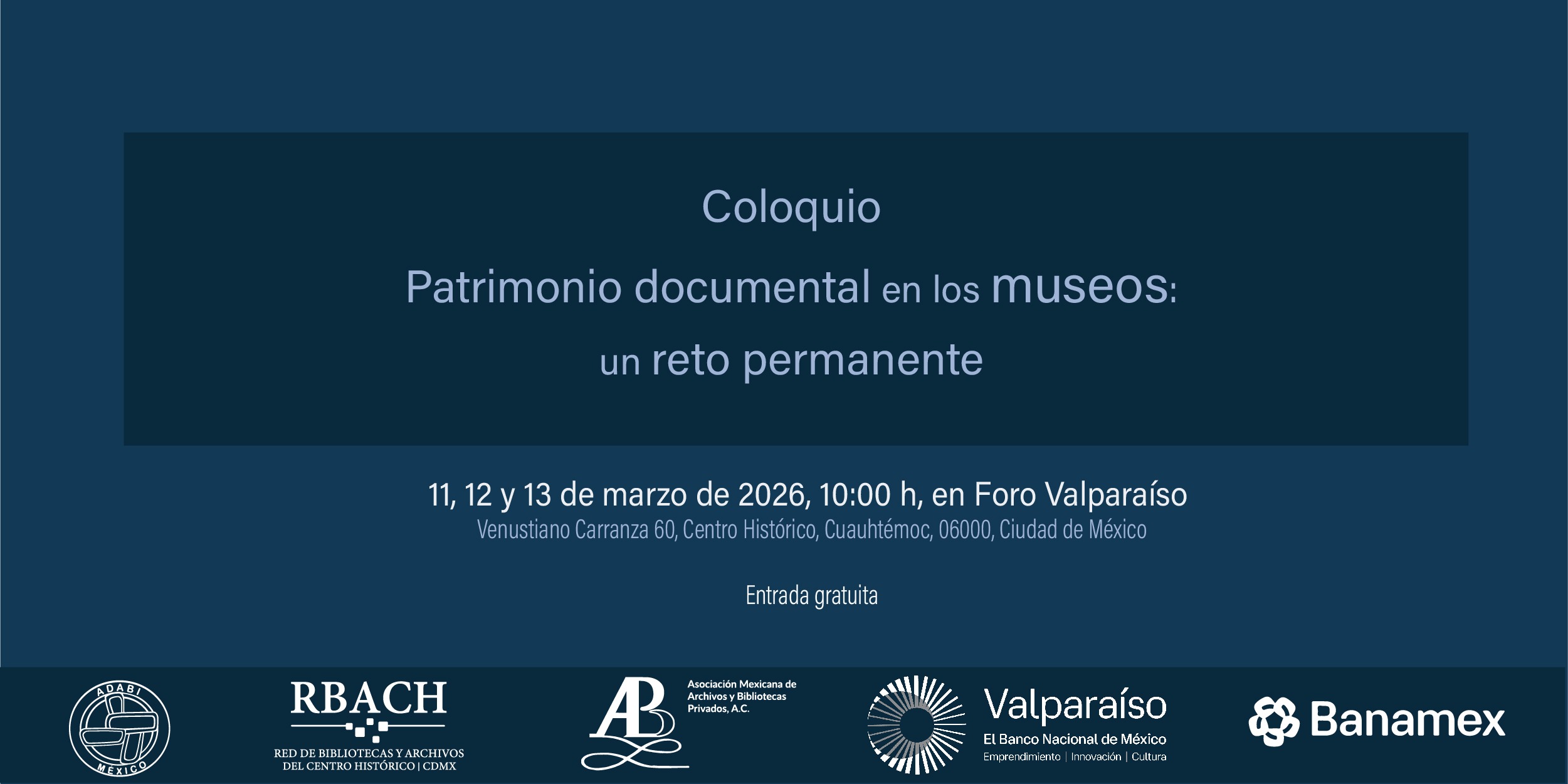 Coloquio

Patrimonio documental en los museos: un reto permanente

11, 12 y 13 de marzo de 2026, 10:00 h, en Foro Valparaíso
Venustiano Carranza 60, Centro Histórico, Cuauhtémoc, 06000, Ciudad de México

Entrada gratuita

ADABI MÉXICO

RBACH
RED DE BIBLIOTECAS Y ARCHIVOS DEL CENTRO HISTÓRICO | CDMX

AB
Asociación Mexicana de Archivos y Bibliotecas Privados, A.C.

Valparaíso
El Banco Nacional de México
Emprendimiento | Innovación | Cultura

Banamex